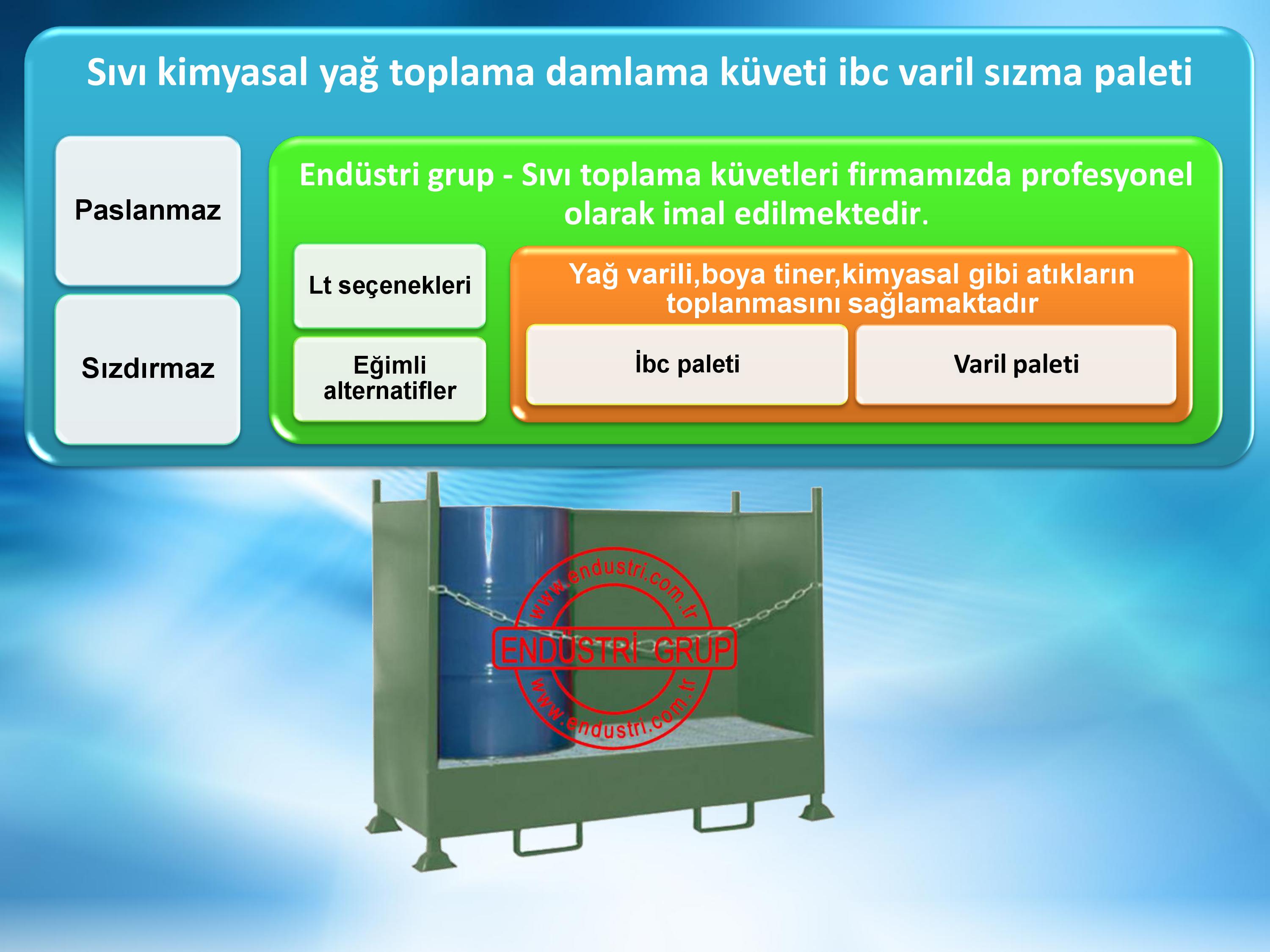 Sıvı kimyasal yağ toplama damlama küveti ibc varil sızma paleti

Paslanmaz

Sızdırmaz

Endüstri grup - Sıvı toplama küvetleri firmamızda profesyonel olarak imal edilmektedir.

Lt seçenekleri

Eğimli alternatifler

Yağ varili,boya tiner,kimyasal gibi atıkların toplanmasını sağlamaktadır

İbc paleti

Varil paleti

www.endustri.com.tr
ENDÜSTRİ GRUP
www.endustri.com.tr